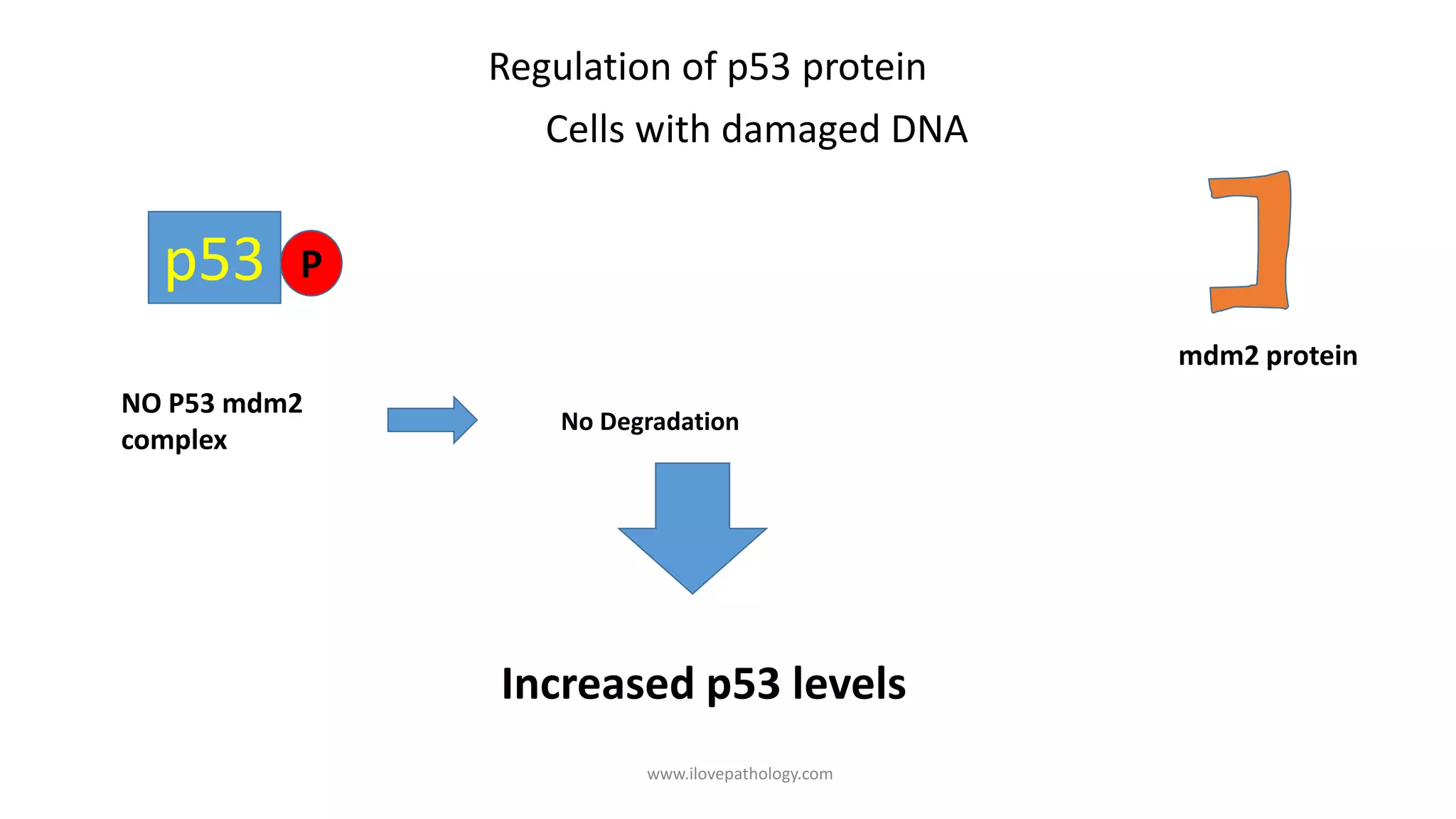 Regulation of p53 protein

Cells with damaged DNA

p53

P

mdm2 protein

NO P53 mdm2 complex

No Degradation

Increased p53 levels

www.ilovepathology.com